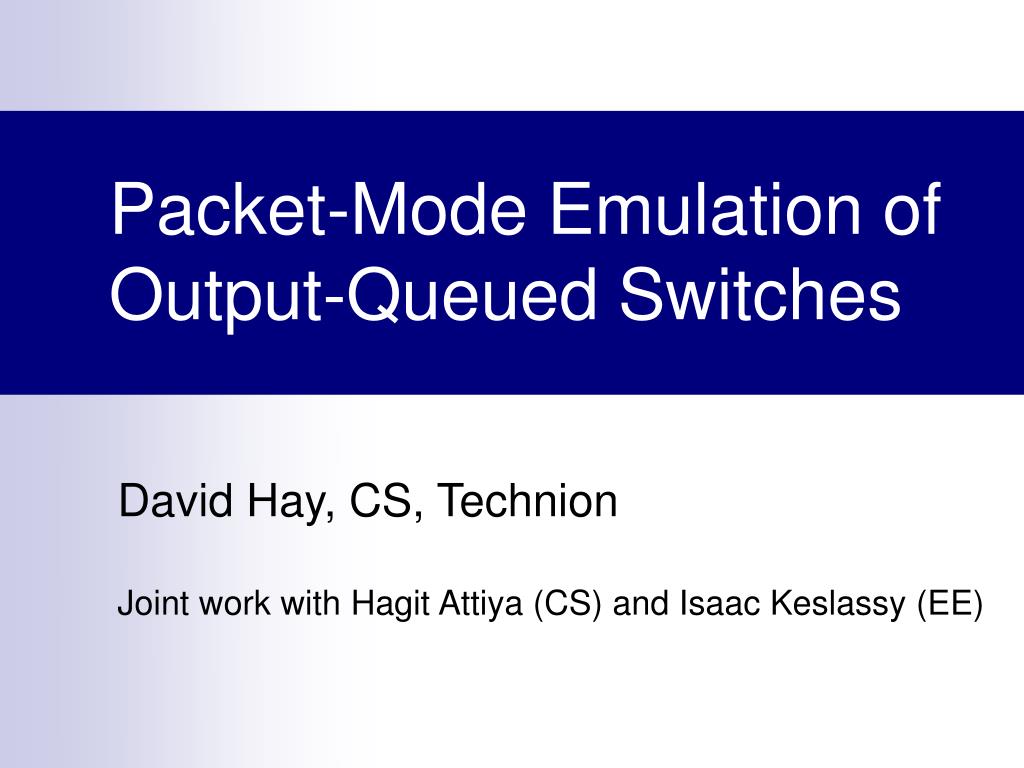 Packet-Mode Emulation of Output-Queued Switches

David Hay, CS, Technion

Joint work with Hagit Attiya (CS) and Isaac Keslassy (EE)